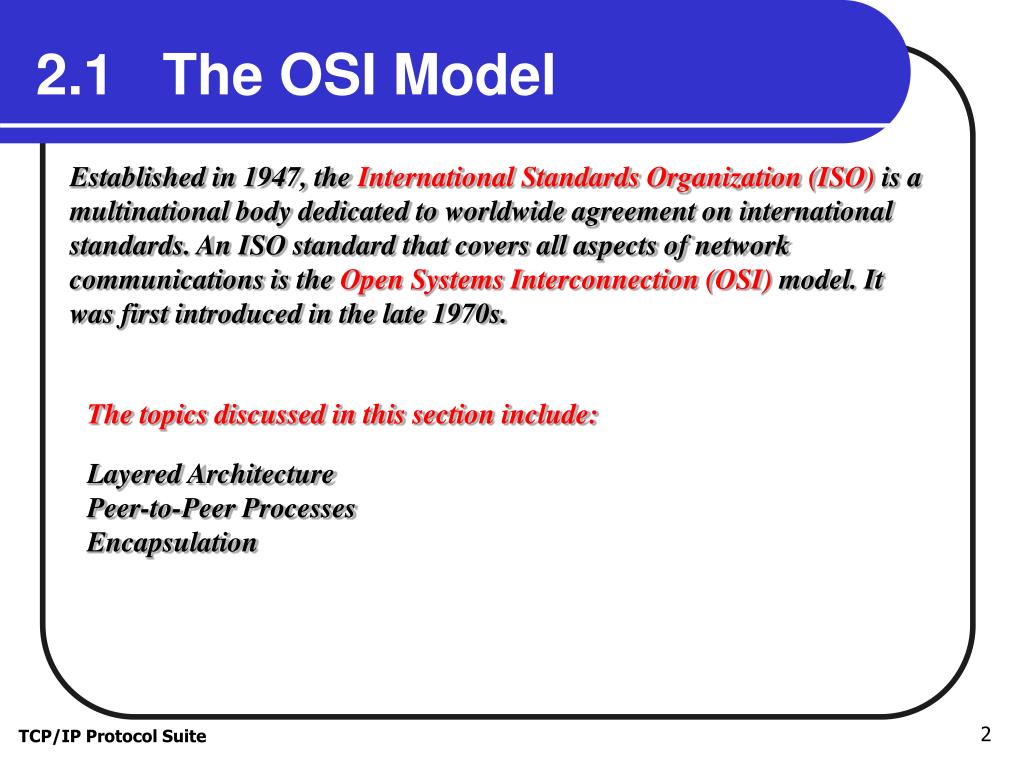 2.1 The OSI Model

Established in 1947, the International Standards Organization (ISO) is a multinational body dedicated to worldwide agreement on international standards. An ISO standard that covers all aspects of network communications is the Open Systems Interconnection (OSI) model. It was first introduced in the late 1970s.

The topics discussed in this section include:

Layered Architecture
Peer-to-Peer Processes
Encapsulation

TCP/IP Protocol Suite

2